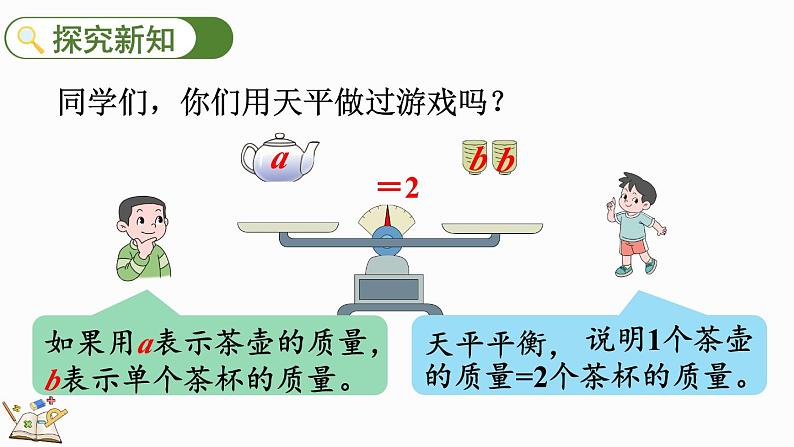 探究新知

同学们，你们用天平做过游戏吗？

$a$

$=2$

$b$ $b$

如果用$a$表示茶壶的质量，$b$表示单个茶杯的质量。

天平平衡，说明1个茶壶的质量=2个茶杯的质量。